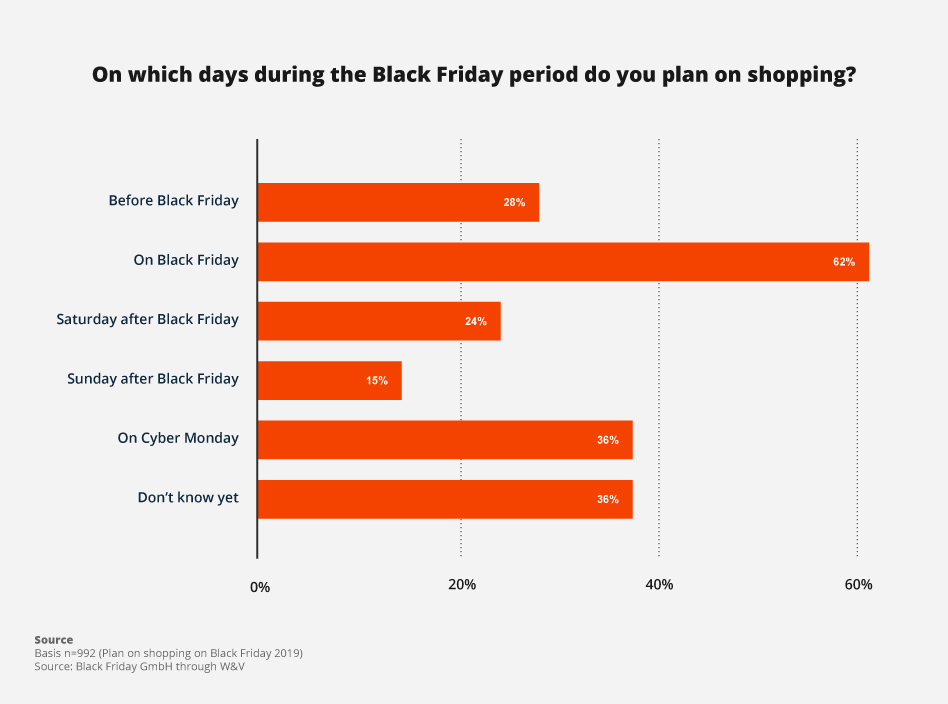 On which days during the Black Friday period do you plan on shopping?

Before Black Friday 28%
On Black Friday 62%
Saturday after Black Friday 24%
Sunday after Black Friday 15%
On Cyber Monday 36%
Don't know yet 36%

0% 20% 40% 60%

Source
Basis n=992 (Plan on shopping on Black Friday 2019)
Source: Black Friday GmbH through W&V